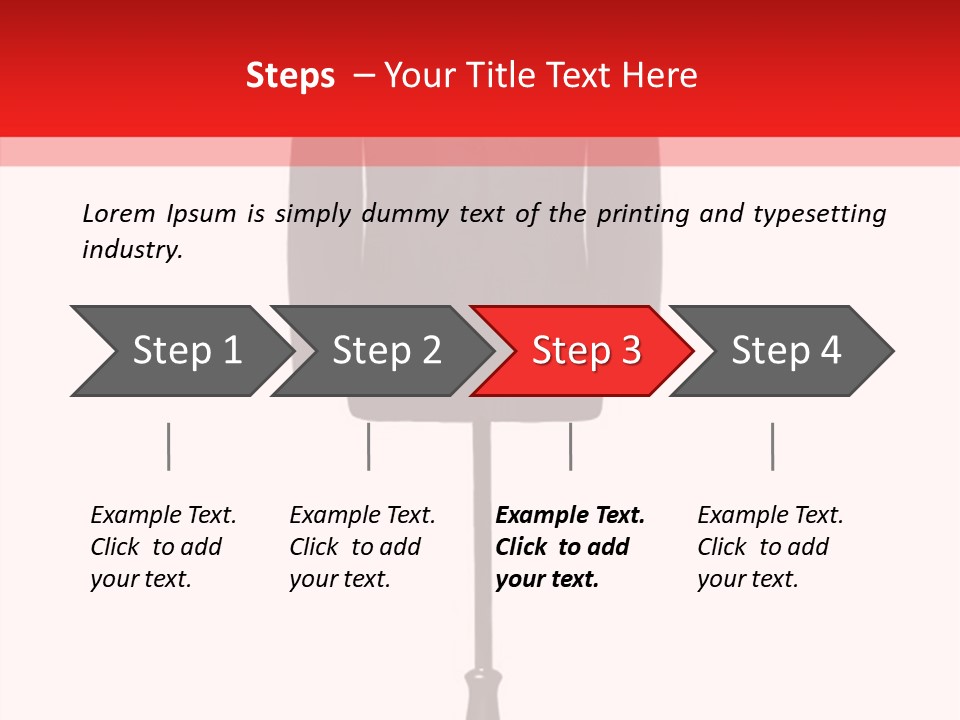 Steps – Your Title Text Here

Lorem Ipsum is simply dummy text of the printing and typesetting industry.

Step 1

Step 2

Step 3

Step 4

Example Text. Click to add your text.

Example Text. Click to add your text.

Example Text. Click to add your text.

Example Text. Click to add your text.